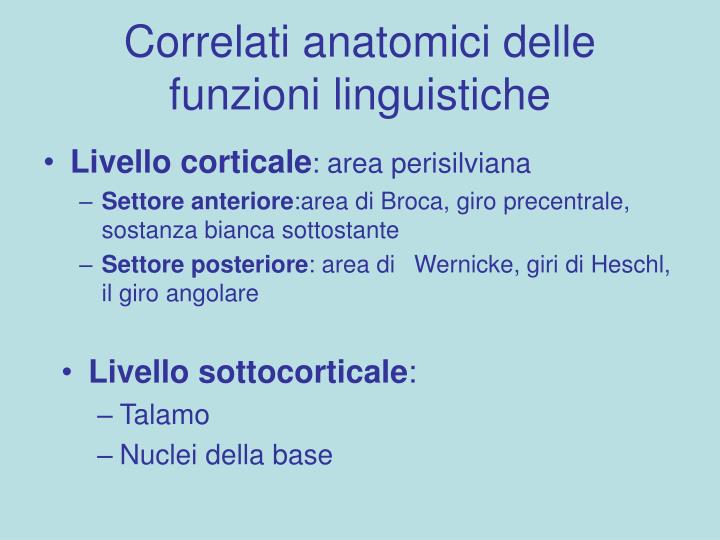 Correlati anatomici delle funzioni linguistiche

• Livello corticale: area perisilviana
– Settore anteriore:area di Broca, giro precentrale, sostanza bianca sottostante
– Settore posteriore: area di Wernicke, giri di Heschl, il giro angolare

• Livello sottocorticale:
– Talamo
– Nuclei della base